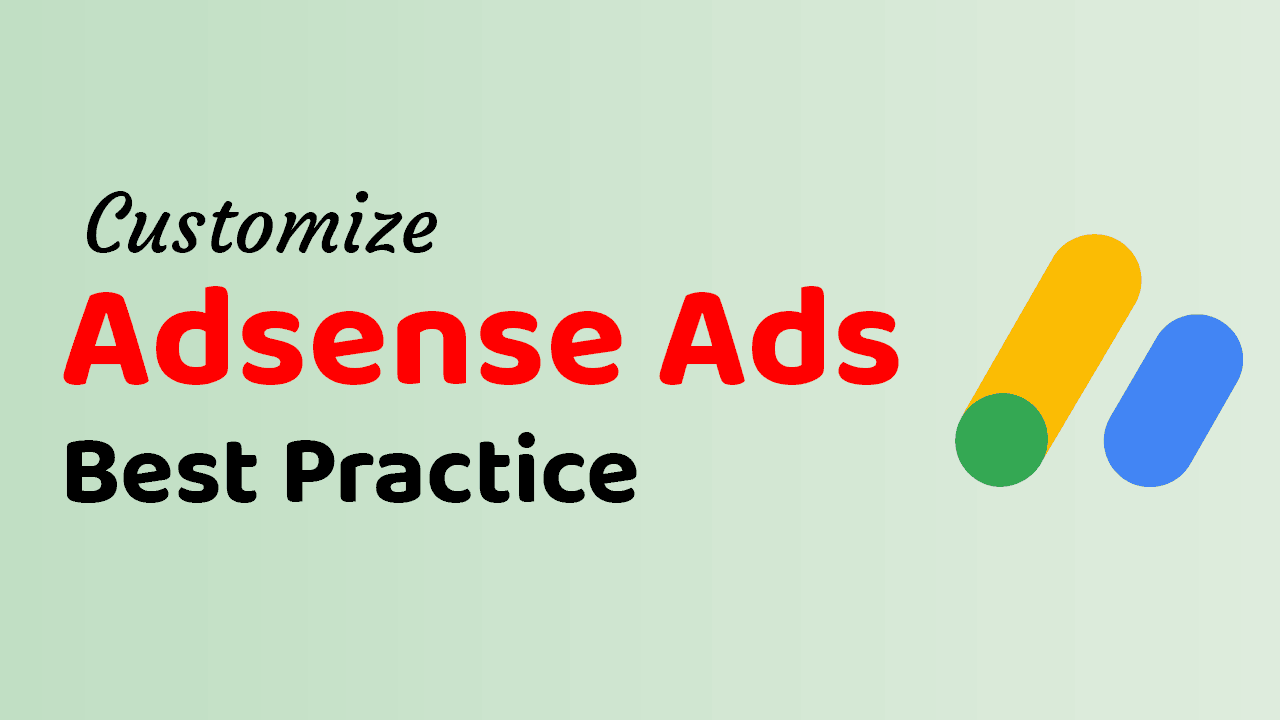 Customize
Adsense Ads
Best Practice